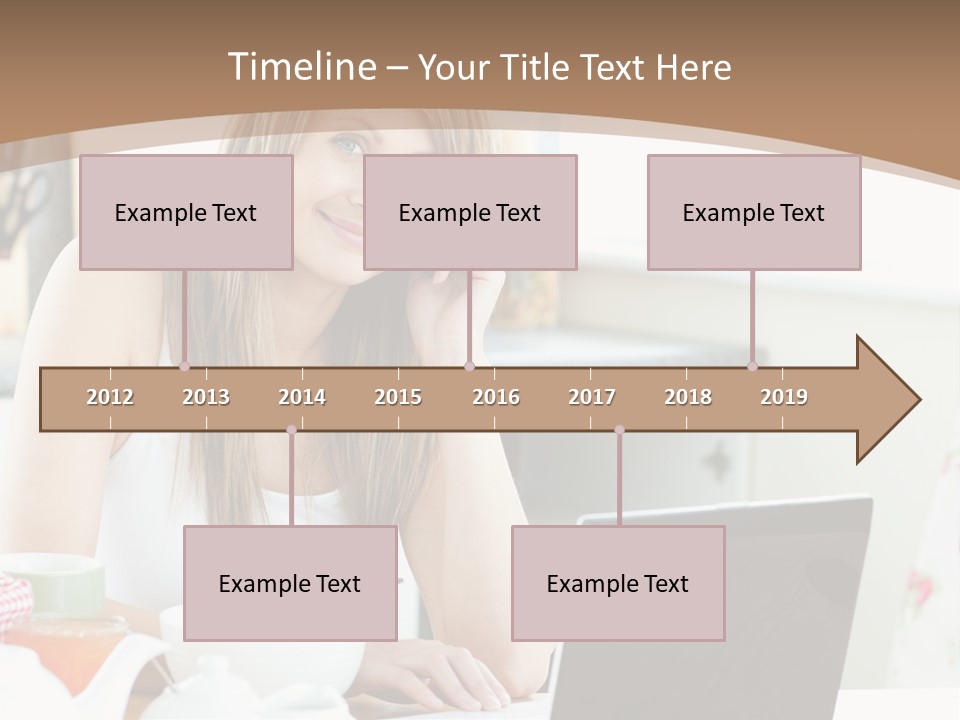 Timeline – Your Title Text Here

Example Text

Example Text

Example Text

2012 2013 2014 2015 2016 2017 2018 2019

Example Text

Example Text